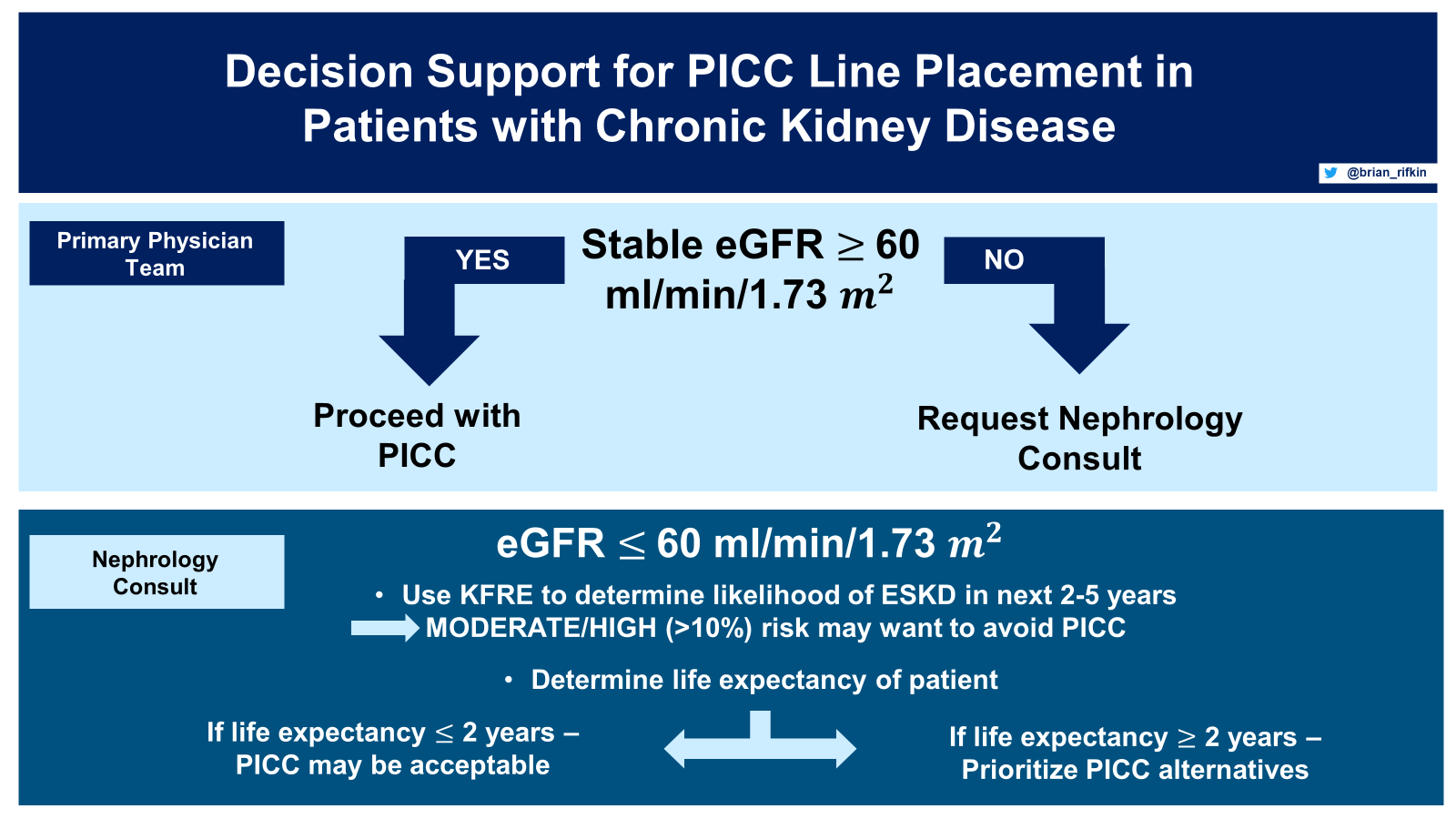 Decision Support for PICC Line Placement in Patients with Chronic Kidney Disease

@brian_rifkin

Primary Physician Team

Stable eGFR $\geq$ 60 ml/min/1.73 $m^2$

YES

NO

Proceed with PICC

Request Nephrology Consult

Nephrology Consult

eGFR $\leq$ 60 ml/min/1.73 $m^2$

• Use KFRE to determine likelihood of ESKD in next 2-5 years

MODERATE/HIGH (>10%) risk may want to avoid PICC

• Determine life expectancy of patient

If life expectancy $\leq$ 2 years – PICC may be acceptable

If life expectancy $\geq$ 2 years – Prioritize PICC alternatives